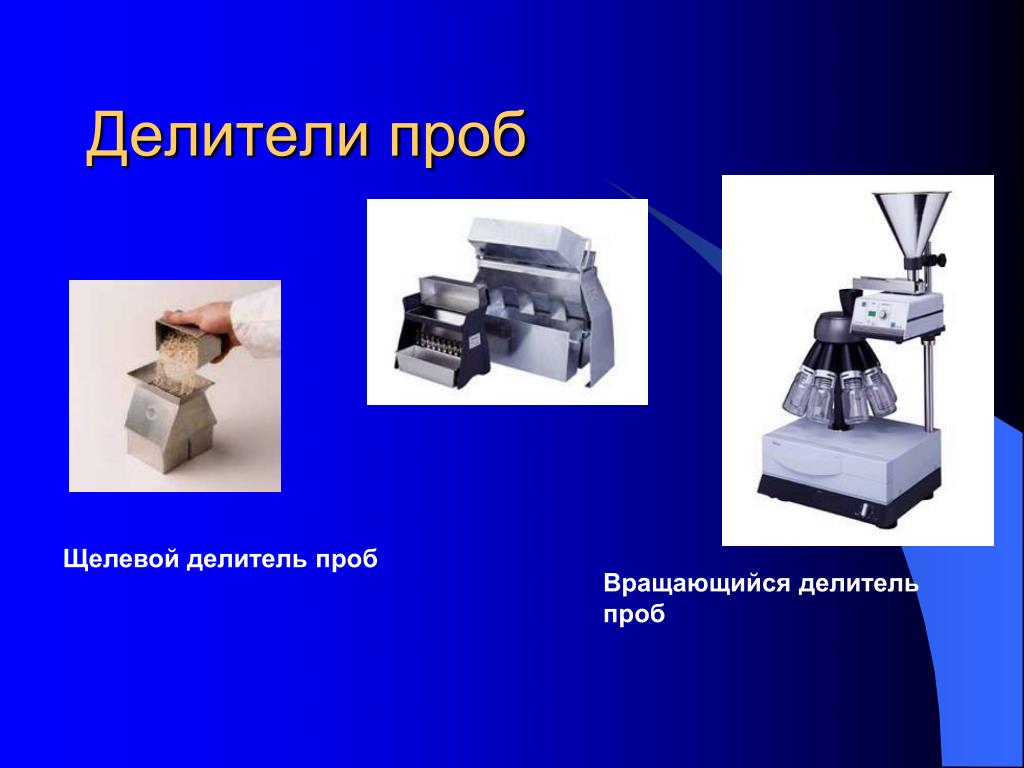 Делители проб

Щелевой делитель проб

Вращающийся делитель проб